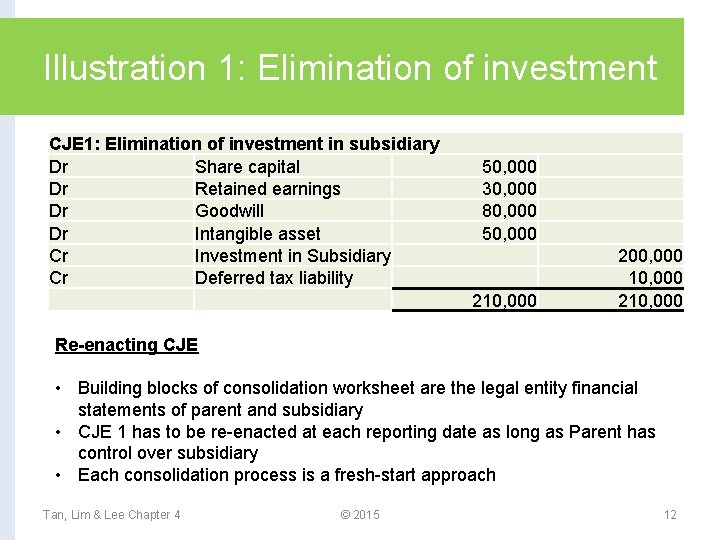 Illustration 1: Elimination of investment

| CJE1: Elimination of investment in subsidiary | | | |
|---|---|---|---|
| Dr | Share capital | 50,000 | |
| Dr | Retained earnings | 30,000 | |
| Dr | Goodwill | 80,000 | |
| Dr | Intangible asset | 50,000 | |
| Cr | Investment in Subsidiary | | 200,000 |
| Cr | Deferred tax liability | | 10,000 |
| | | 210,000 | 210,000 |

Re-enacting CJE

• Building blocks of consolidation worksheet are the legal entity financial statements of parent and subsidiary
• CJE 1 has to be re-enacted at each reporting date as long as Parent has control over subsidiary
• Each consolidation process is a fresh-start approach

Tan, Lim & Lee Chapter 4 © 2015 12